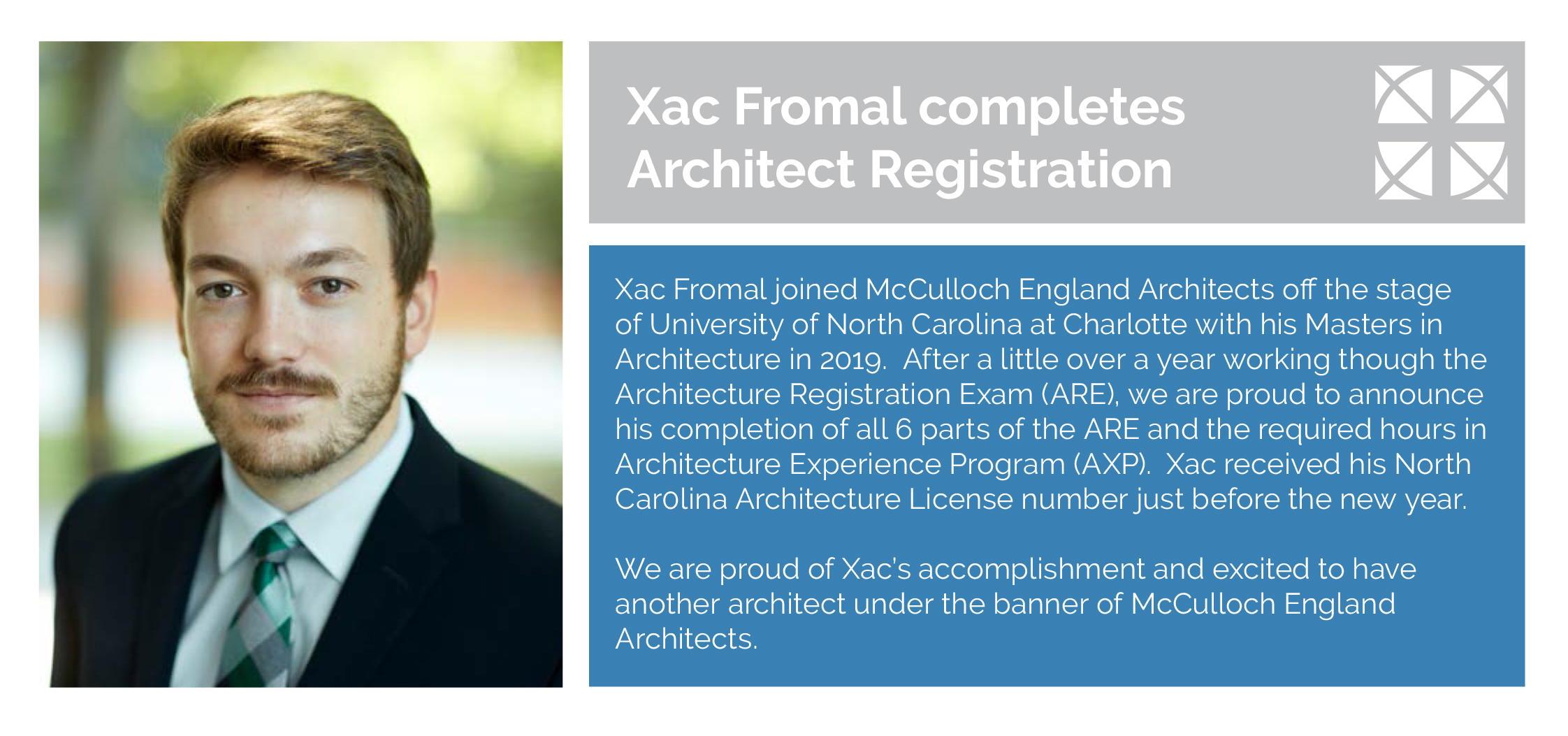 Xac Fromal completes Architect Registration

Xac Fromal joined McCulloch England Architects off the stage of University of North Carolina at Charlotte with his Masters in Architecture in 2019. After a little over a year working though the Architecture Registration Exam (ARE), we are proud to announce his completion of all 6 parts of the ARE and the required hours in Architecture Experience Program (AXP). Xac received his North Car0lina Architecture License number just before the new year.

We are proud of Xac's accomplishment and excited to have another architect under the banner of McCulloch England Architects.